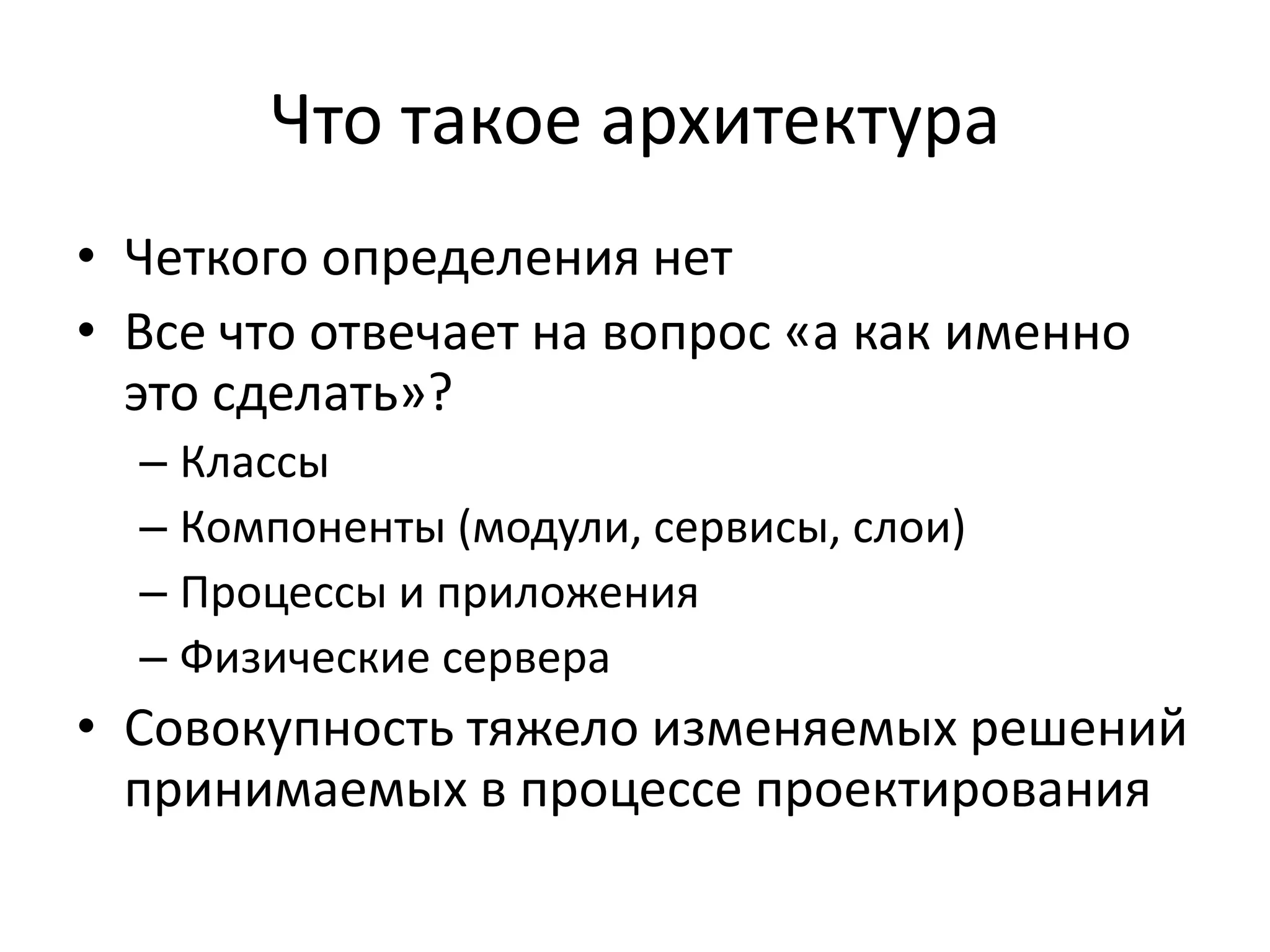 Что такое архитектура

• Четкого определения нет
• Все что отвечает на вопрос «а как именно это сделать»?
– Классы
– Компоненты (модули, сервисы, слои)
– Процессы и приложения
– Физические сервера
• Совокупность тяжело изменяемых решений принимаемых в процессе проектирования